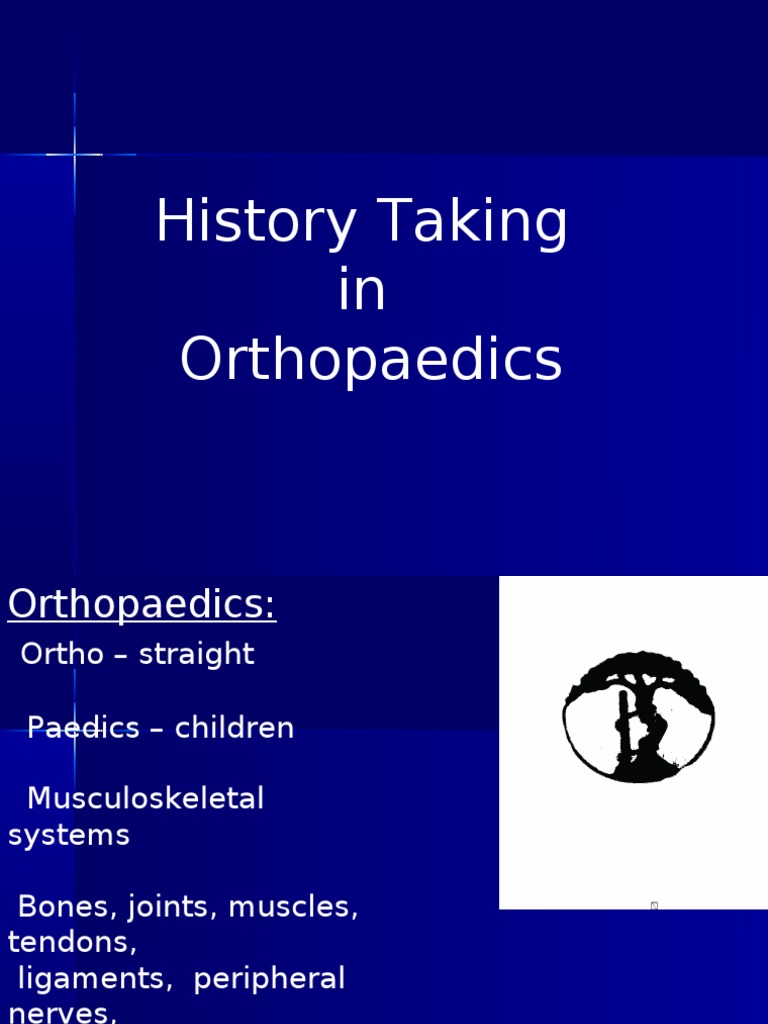 History Taking
in
Orthopaedics

Orthopaedics:

Ortho – straight

Paedics – children

Musculoskeletal systems

Bones, joints, muscles, tendons,
ligaments, peripheral nerves,